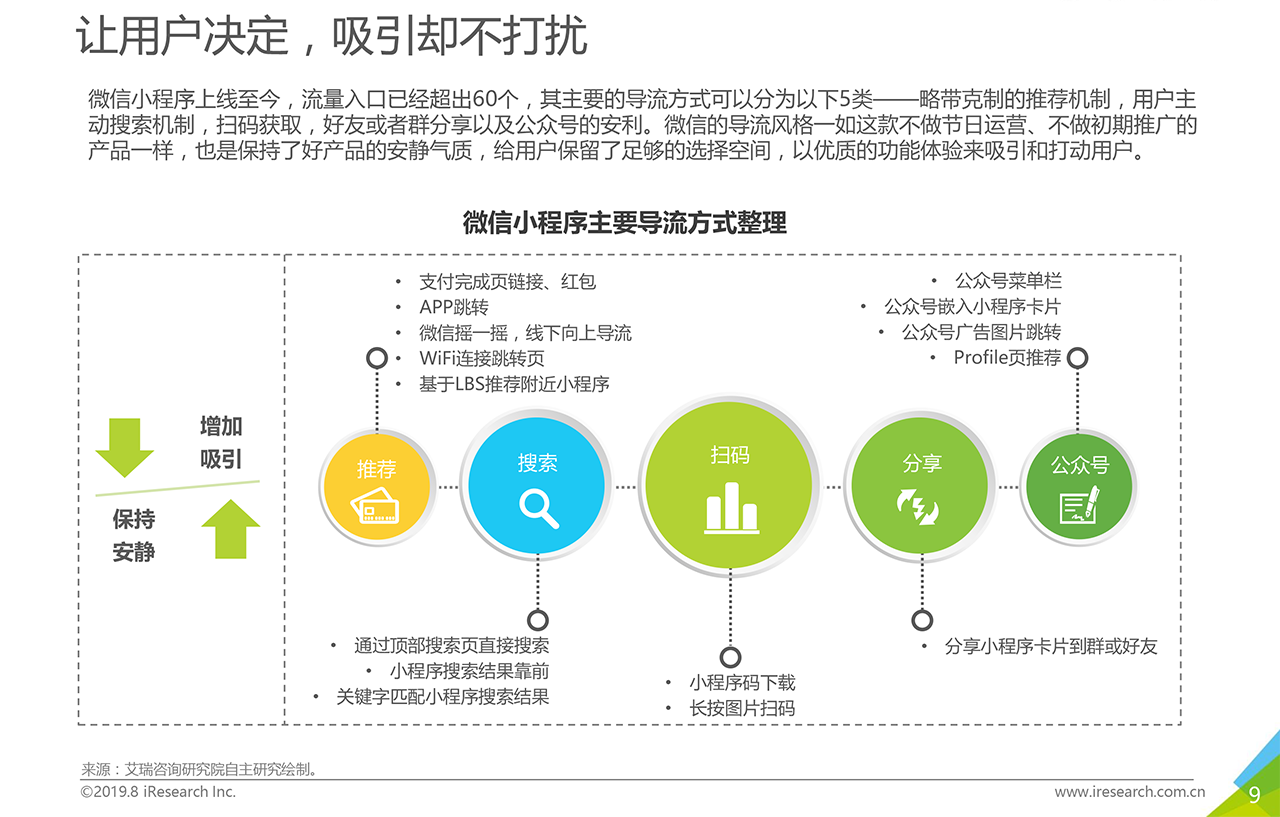 让用户决定，吸引却不打扰

微信小程序上线至今，流量入口已经超出60个，其主要的导流方式可以分为以下5类——略带克制的推荐机制，用户主动搜索机制，扫码获取，好友或者群分享以及公众号的安利。微信的导流风格一如这款不做节日运营、不做初期推广的产品一样，也是保持了好产品的安静气质，给用户保留了足够的选择空间，以优质的功能体验来吸引和打动用户。

微信小程序主要导流方式整理

增加
吸引

保持
安静

• 支付完成页链接、红包
• APP跳转
• 微信摇一摇，线下向上导流
• WiFi连接跳转页
• 基于LBS推荐附近小程序

• 公众号菜单栏
• 公众号嵌入小程序卡片
• 公众号广告图片跳转
• Profile页推荐

推荐

搜索

扫码

分享

公众号

• 通过顶部搜索页直接搜索
• 小程序搜索结果靠前
• 关键字匹配小程序搜索结果

• 小程序码下载
• 长按图片扫码

• 分享小程序卡片到群或好友

来源：艾瑞咨询研究院自主研究绘制。
©2019.8 iResearch Inc.
www.iresearch.com.cn
9